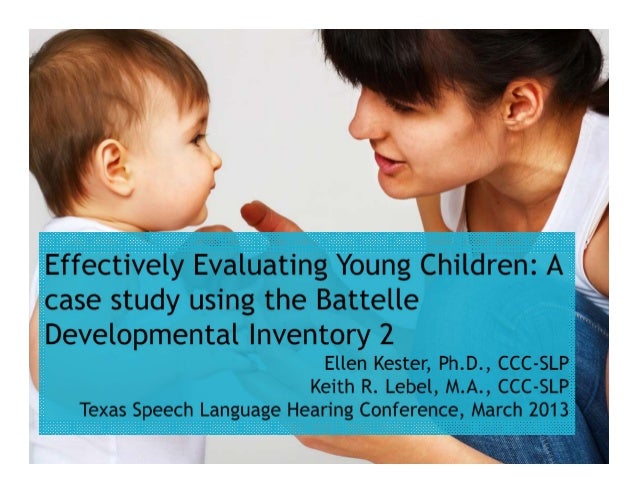 Effectively Evaluating Young Children: A case study using the Battelle Developmental Inventory 2

Ellen Kester, Ph.D., CCC-SLP
Keith R. Lebel, M.A., CCC-SLP
Texas Speech Language Hearing Conference, March 2013